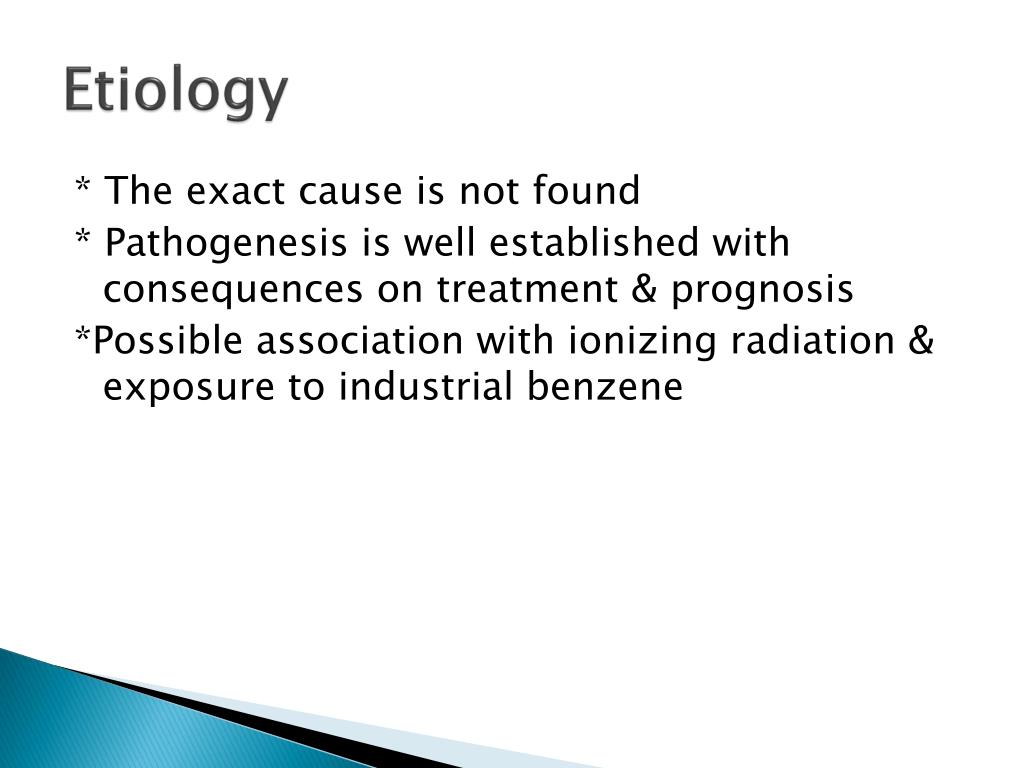 Etiology

* The exact cause is not found

* Pathogenesis is well established with consequences on treatment & prognosis

*Possible association with ionizing radiation & exposure to industrial benzene